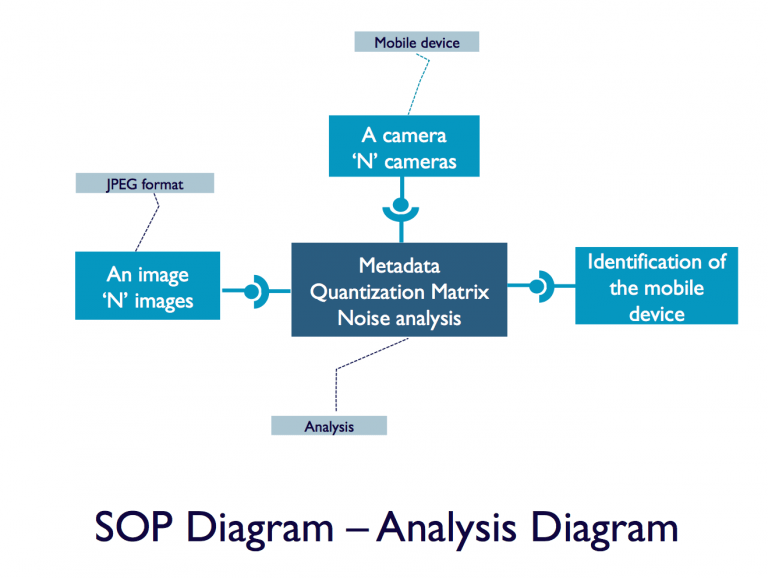 Mobile device

A camera
'N' cameras

JPEG format

An image
'N' images

Metadata
Quantization Matrix
Noise analysis

Identification of the mobile device

Analysis

SOP Diagram – Analysis Diagram